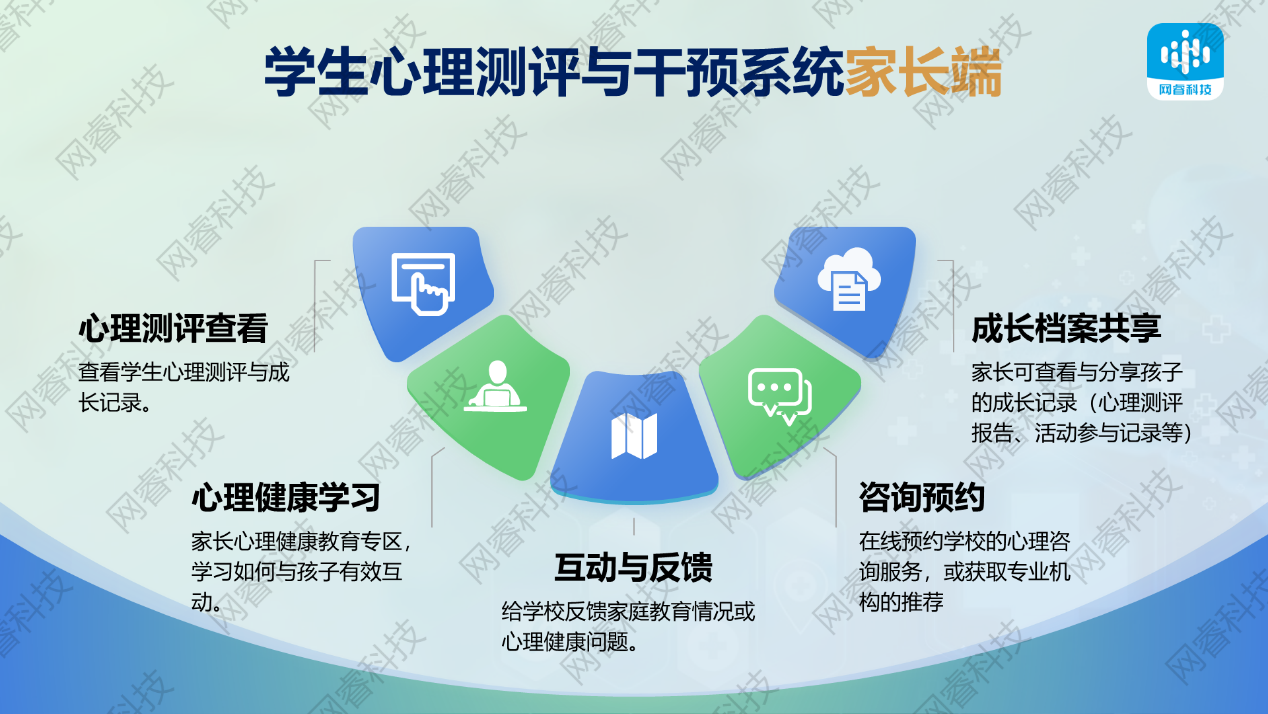 学生心理测评与干预系统家长端

网睿科技

心理测评查看
查看学生心理测评与成长记录。

心理健康学习
家长心理健康教育专区，学习如何与孩子有效互动。

互动与反馈
给学校反馈家庭教育情况或心理健康问题。

咨询预约
在线预约学校的心理咨询服务，或获取专业机构的推荐

成长档案共享
家长可查看与分享孩子的成长记录（心理测评报告、活动参与记录等）

网睿科技